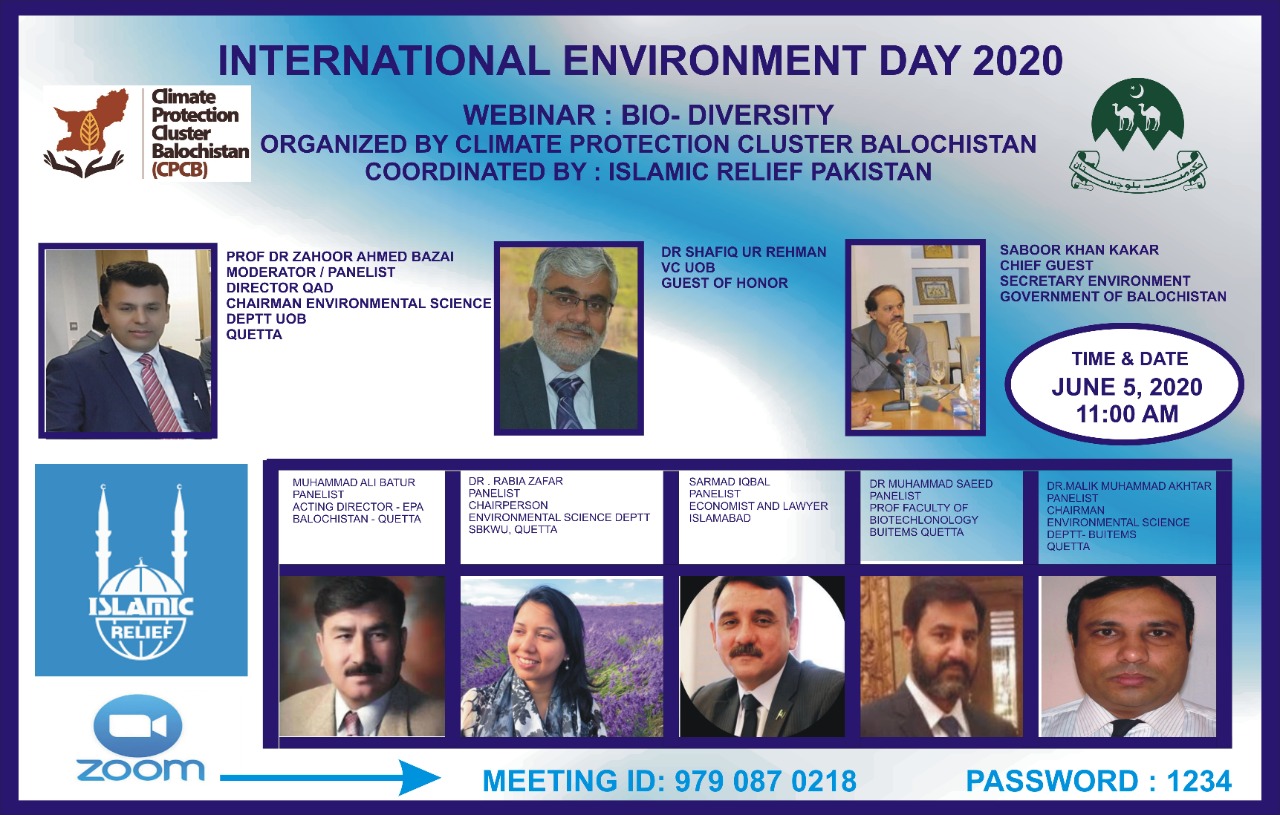 INTERNATIONAL ENVIRONMENT DAY 2020

Climate Protection Cluster Balochistan (CPCB)

WEBINAR : BIO- DIVERSITY
ORGANIZED BY CLIMATE PROTECTION CLUSTER BALOCHISTAN
COORDINATED BY : ISLAMIC RELIEF PAKISTAN

حکومت بلوچستان

PROF DR ZAHOOR AHMED BAZAI
MODERATOR / PANELIST
DIRECTOR QAD
CHAIRMAN ENVIRONMENTAL SCIENCE DEPTT UOB
QUETTA

DR SHAFIQ UR REHMAN
VC UOB
GUEST OF HONOR

SABOOR KHAN KAKAR
CHIEF GUEST
SECRETARY ENVIRONMENT
GOVERNMENT OF BALOCHISTAN

TIME & DATE
JUNE 5, 2020
11:00 AM

ISLAMIC RELIEF

MUHAMMAD ALI BATUR
PANELIST
ACTING DIRECTOR - EPA
BALOCHISTAN - QUETTA

DR . RABIA ZAFAR
PANELIST
CHAIRPERSON
ENVIRONMENTAL SCIENCE DEPTT
SBKWU, QUETTA

SARMAD IQBAL
PANELIST
ECONOMIST AND LAWYER
ISLAMABAD

DR MUHAMMAD SAEED
PANELIST
PROF FACULTY OF BIOTECHLONOLOGY
BUITEMS QUETTA

DR.MALIK MUHAMMAD AKHTAR
PANELIST
CHAIRMAN
ENVIRONMENTAL SCIENCE DEPTT- BUITEMS
QUETTA

ZOOM

MEETING ID: 979 087 0218

PASSWORD : 1234